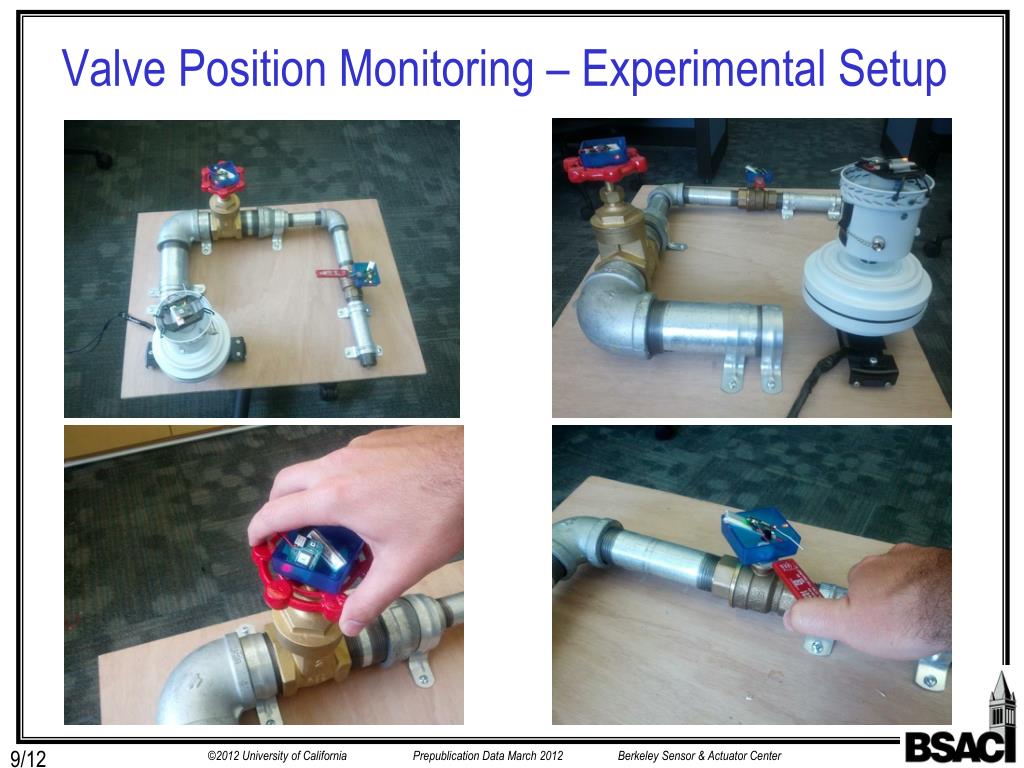 Valve Position Monitoring – Experimental Setup

9/12

©2012 University of California

Prepublication Data March 2012

Berkeley Sensor & Actuator Center

BSAC